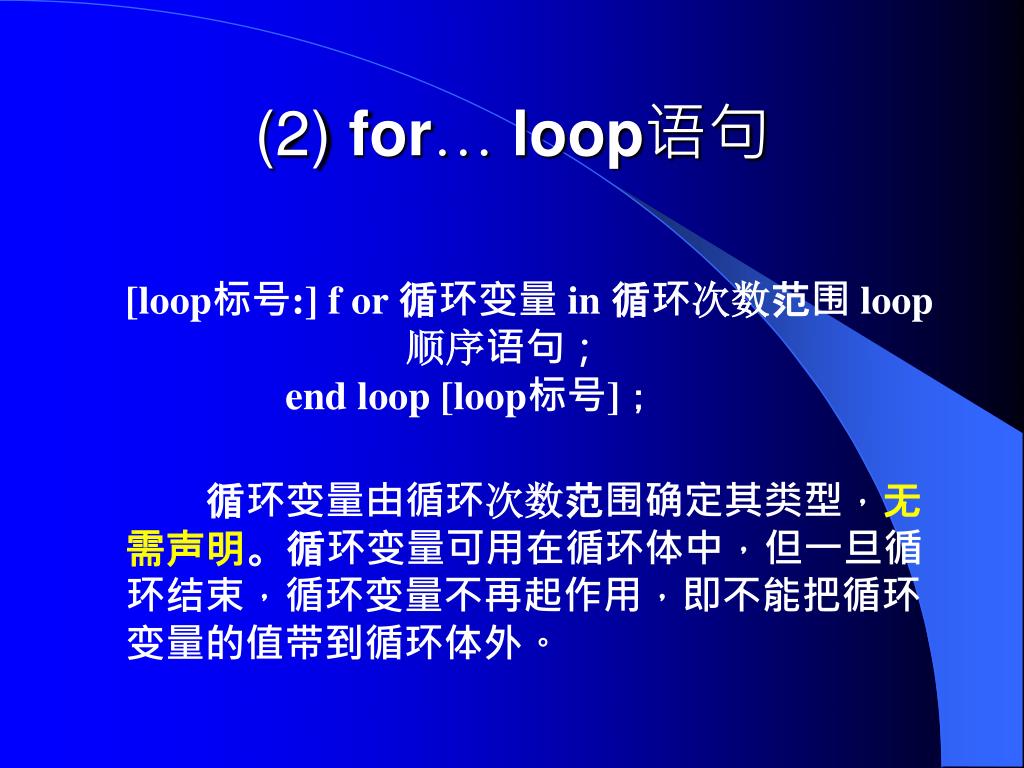 (2) for… loop语句

[loop标号:] f or 循环变量 in 循环次数范围 loop
顺序语句；
end loop [loop标号] ;

循环变量由循环次数范围确定其类型，无需声明。循环变量可用在循环体中，但一旦循环结束，循环变量不再起作用，即不能把循环变量的值带到循环体外。